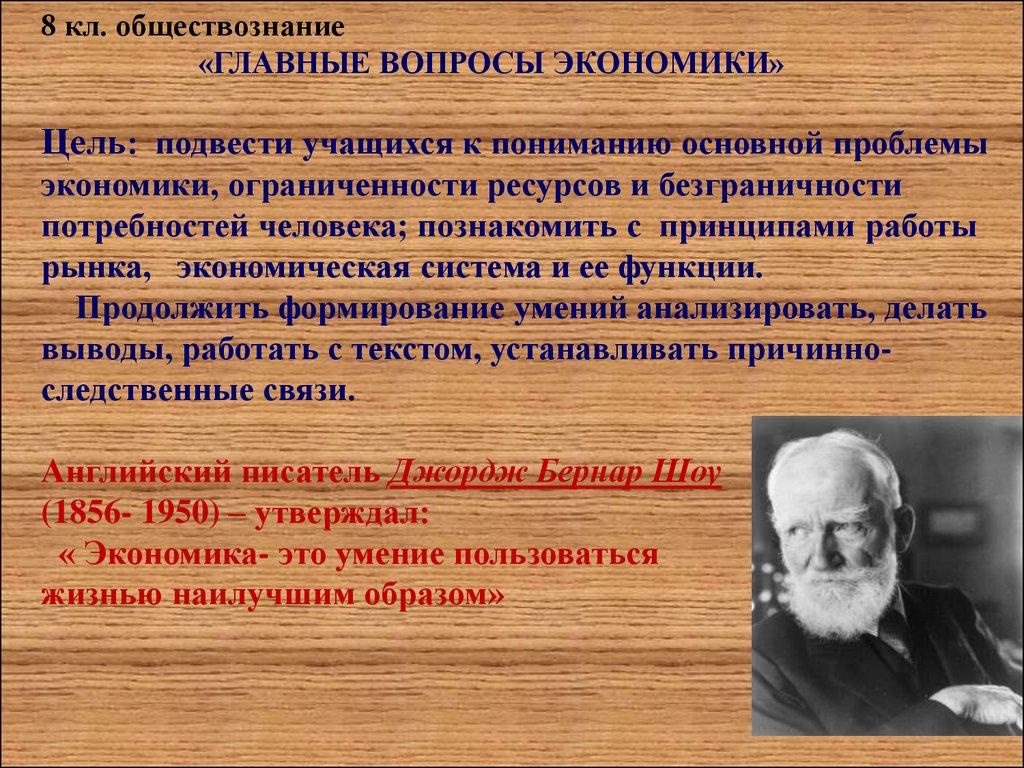 8 кл. обществознание
«ГЛАВНЫЕ ВОПРОСЫ ЭКОНОМИКИ»

Цель: подвести учащихся к пониманию основной проблемы экономики, ограниченности ресурсов и безграничности потребностей человека; познакомить с принципами работы рынка, экономическая система и ее функции.
Продолжить формирование умений анализировать, делать выводы, работать с текстом, устанавливать причинно-следственные связи.

Английский писатель Джордж Бернар Шоу (1856- 1950) – утверждал:
« Экономика- это умение пользоваться жизнью наилучшим образом»